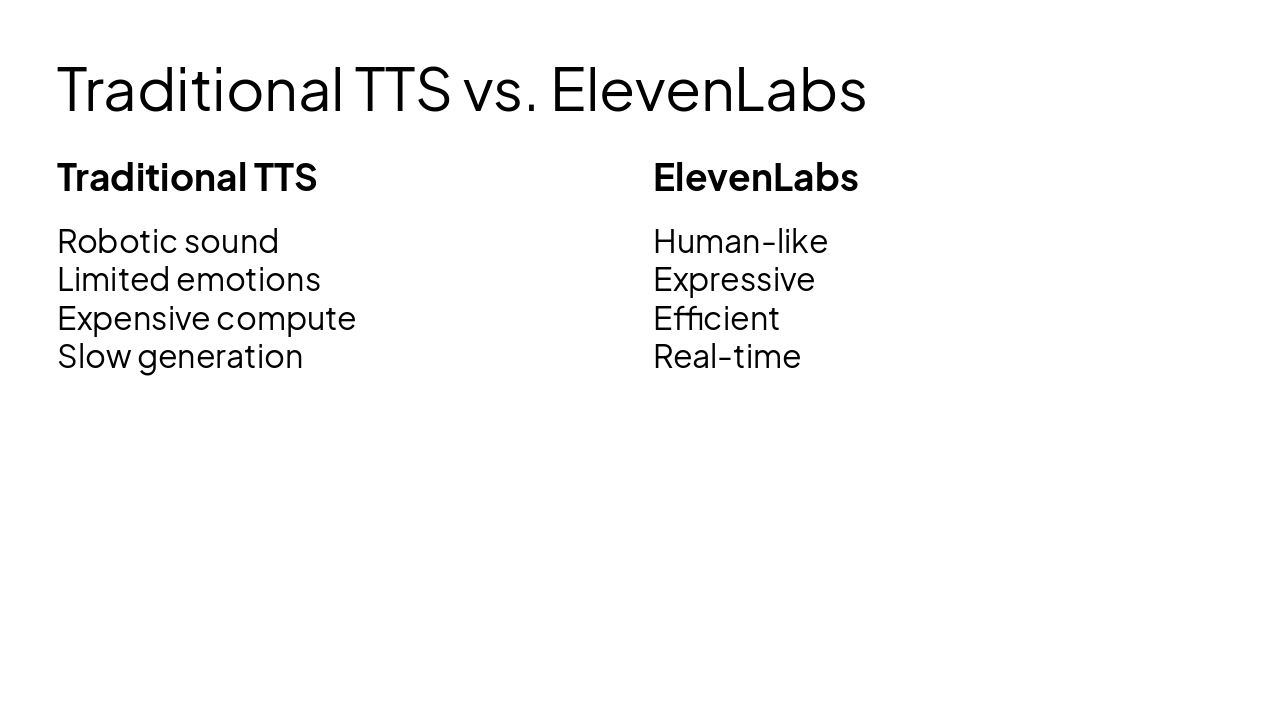 Traditional TTS vs. ElevenLabs

Traditional TTS

Robotic sound
Limited emotions
Expensive compute
Slow generation

ElevenLabs

Human-like
Expressive
Efficient
Real-time